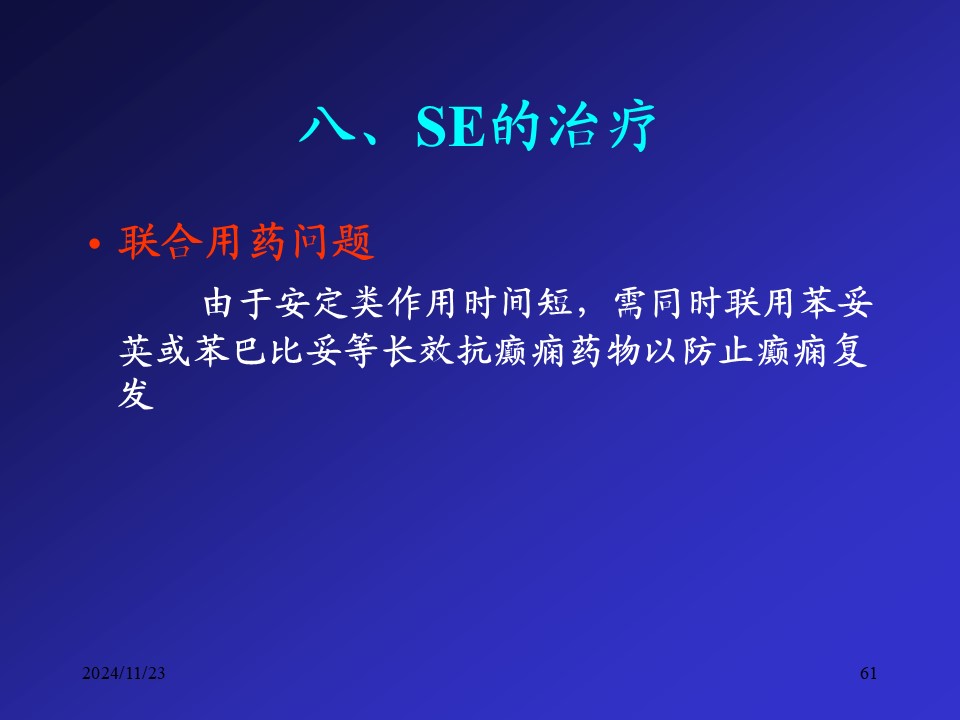 八、SE的治疗

• 联合用药问题

由于安定类作用时间短，需同时联用苯妥英或苯巴比妥等长效抗癫痫药物以防止癫痫复发

2024/11/23

61